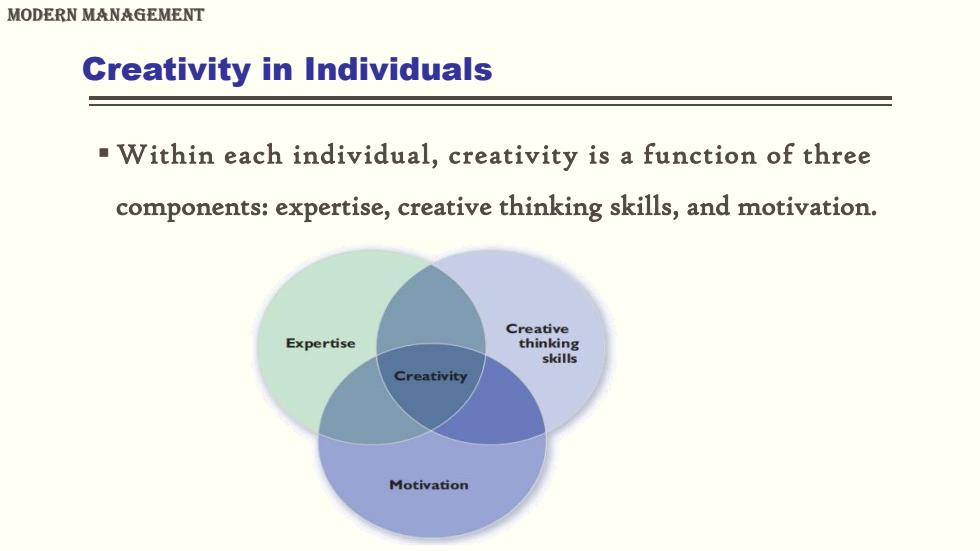 MODERN MANAGEMENT

Creativity in Individuals

▪ Within each individual, creativity is a function of three components: expertise, creative thinking skills, and motivation.

Expertise

Creative thinking skills

Creativity

Motivation